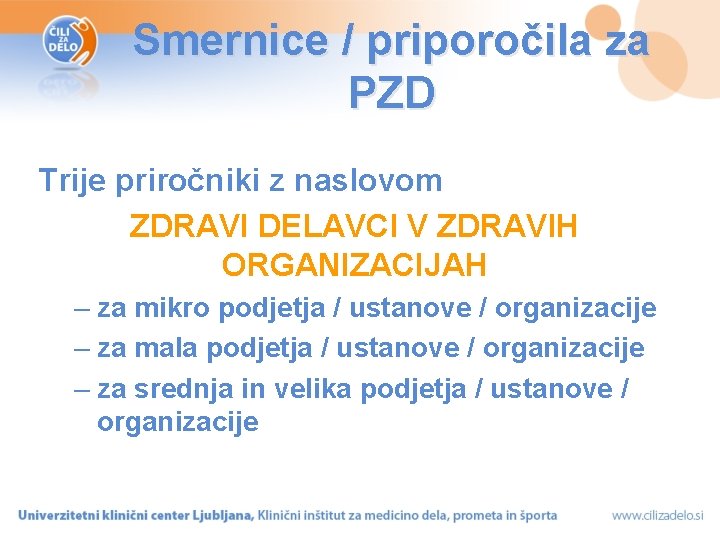 ČILI ZA DELO

Smernice / priporočila za PZD

Trije priročniki z naslovom

ZDRAVI DELAVCI V ZDRAVIH ORGANIZACIJAH

– za mikro podjetja / ustanove / organizacije
– za mala podjetja / ustanove / organizacije
– za srednja in velika podjetja / ustanove / organizacije

Univerzitetni klinični center Ljubljana, Klinični inštitut za medicino dela, prometa in športa www.cilizadelo.si